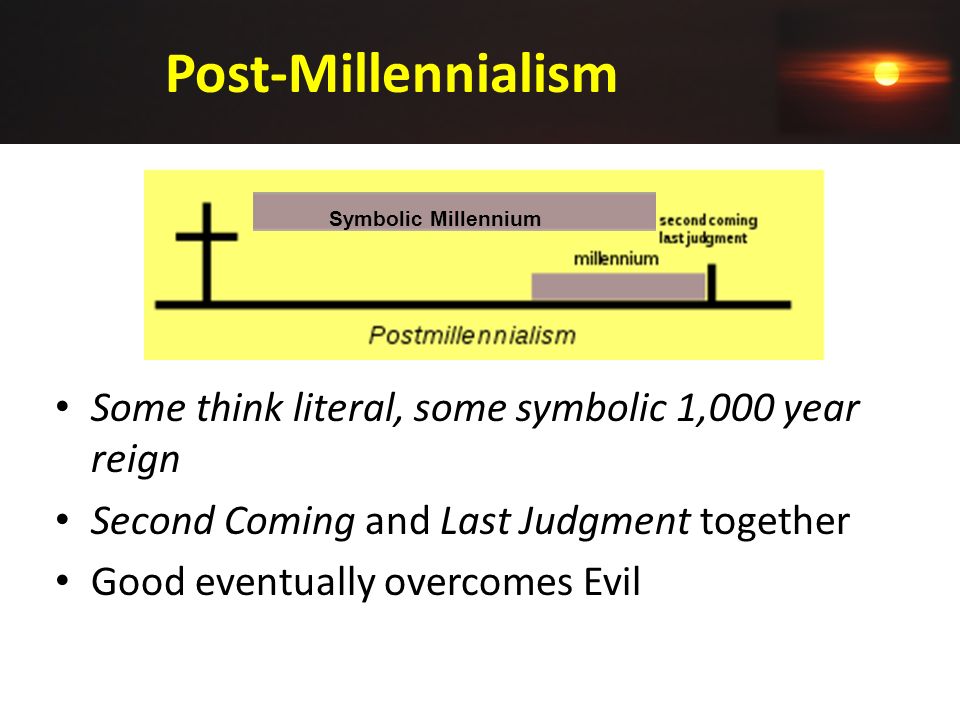 Post-Millennialism

Symbolic Millennium

second coming
last judgment

millennium

Postmillennialism

• Some think literal, some symbolic 1,000 year reign
• Second Coming and Last Judgment together
• Good eventually overcomes Evil